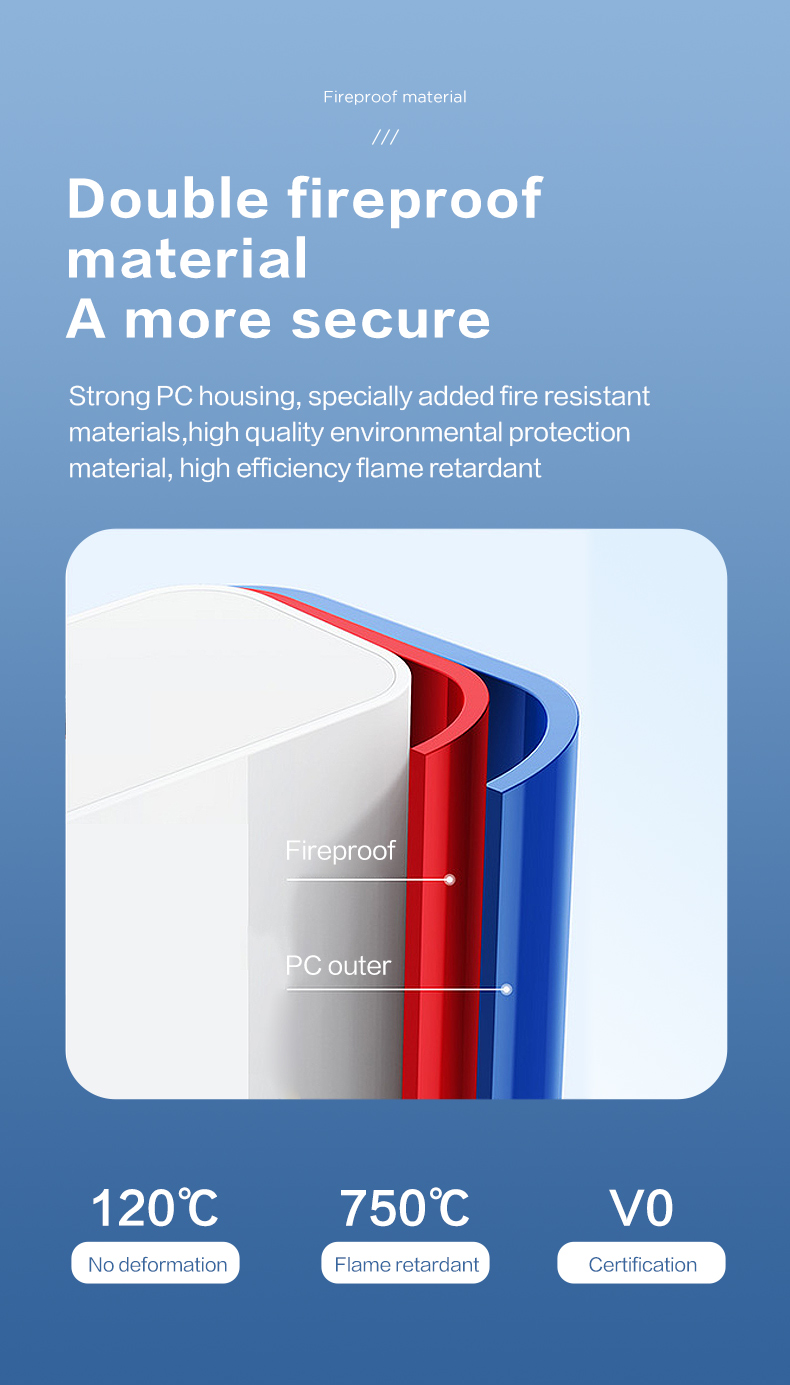 Fireproof material

///

Double fireproof material
A more secure

Strong PC housing, specially added fire resistant materials,high quality environmental protection material, high efficiency flame retardant

Fireproof

PC outer

120℃
No deformation

750℃
Flame retardant

V0
Certification